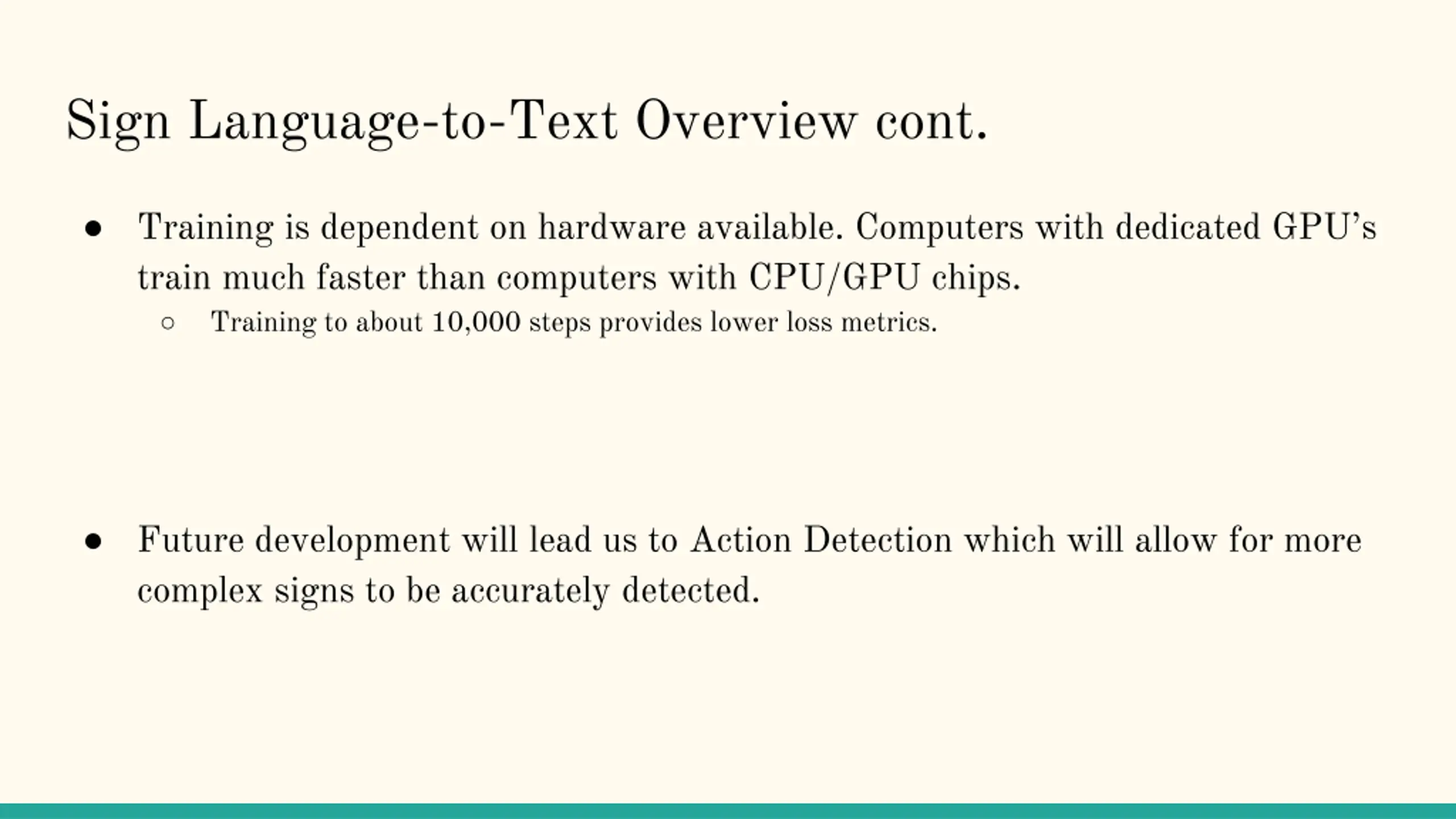 Sign Language-to-Text Overview cont.

● Training is dependent on hardware available. Computers with dedicated GPU’s train much faster than computers with CPU/GPU chips.
○ Training to about 10,000 steps provides lower loss metrics.

● Future development will lead us to Action Detection which will allow for more complex signs to be accurately detected.